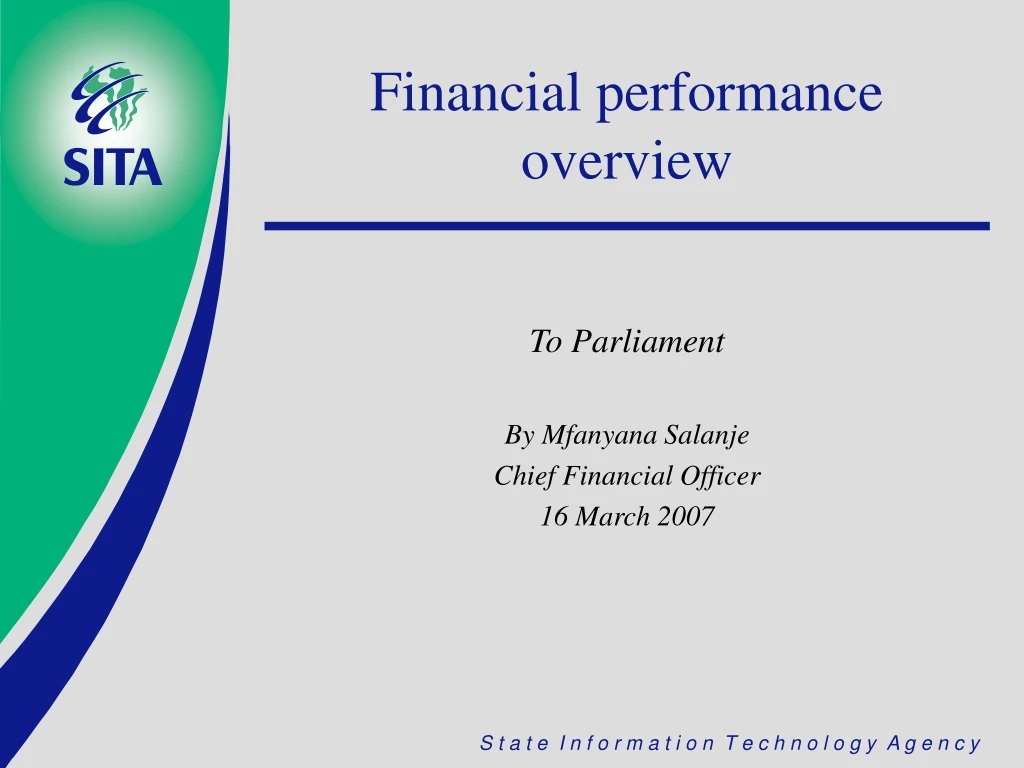 SITA

Financial performance overview

To Parliament

By Mfanyana Salanje
Chief Financial Officer
16 March 2007

State Information Technology Agency